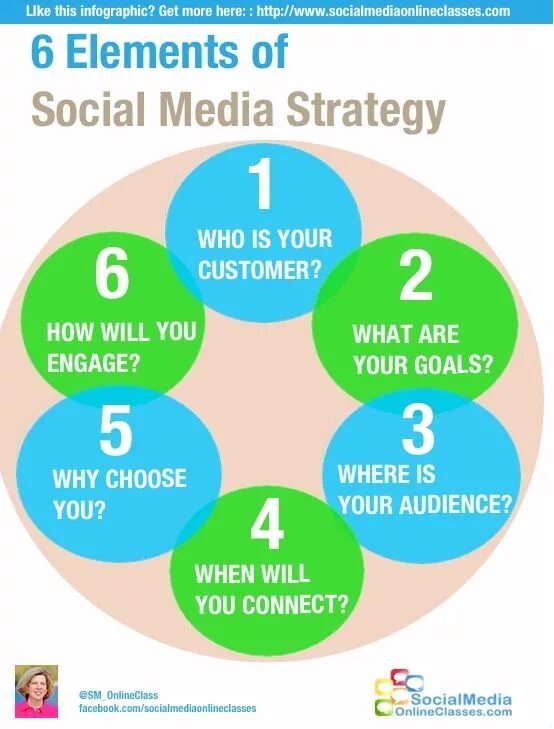 LIke this infographic? Get more here: : http://www.socialmediaonlineclasses.com

6 Elements of
Social Media Strategy

1
WHO IS YOUR CUSTOMER?

2
WHAT ARE YOUR GOALS?

3
WHERE IS YOUR AUDIENCE?

4
WHEN WILL YOU CONNECT?

5
WHY CHOOSE YOU?

6
HOW WILL YOU ENGAGE?

@SM_OnlineClass
facebook.com/socialmediaonlineclasses

SocialMedia
OnlineClasses.com